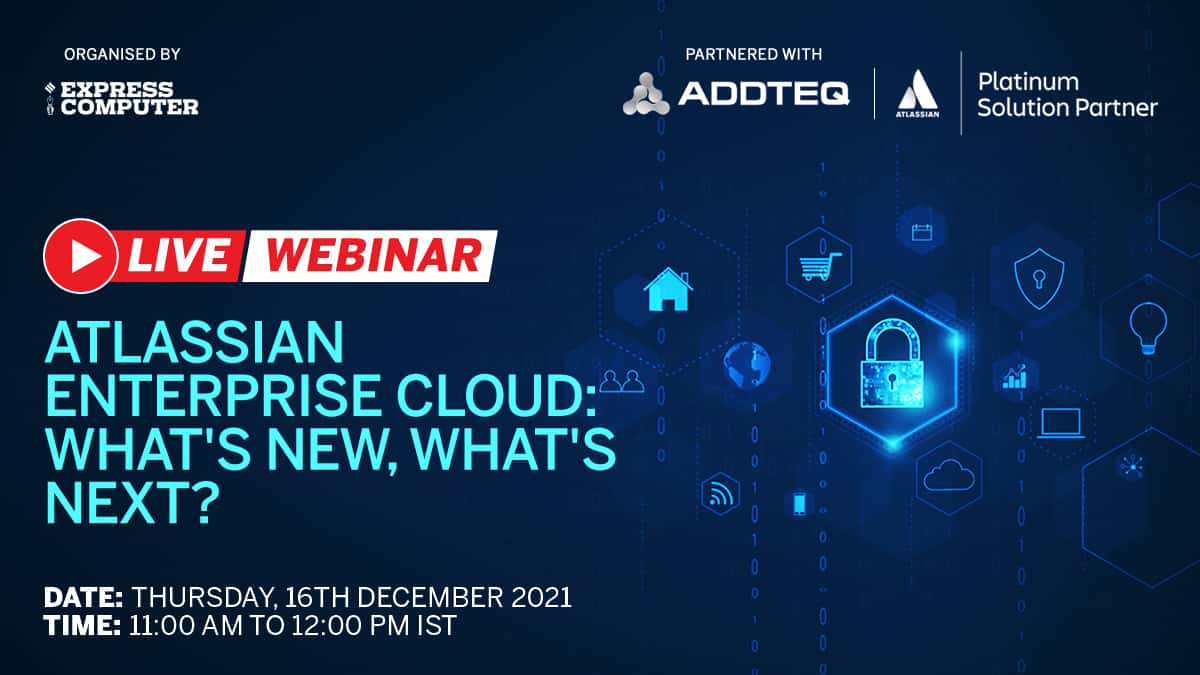 ORGANISED BY

EXPRESS COMPUTER

PARTNERED WITH

ADDTEQ

ATLASSIAN

Platinum Solution Partner

LIVE WEBINAR

ATLASSIAN ENTERPRISE CLOUD: WHAT'S NEW, WHAT'S NEXT?

DATE: THURSDAY, 16TH DECEMBER 2021
TIME: 11:00 AM TO 12:00 PM IST